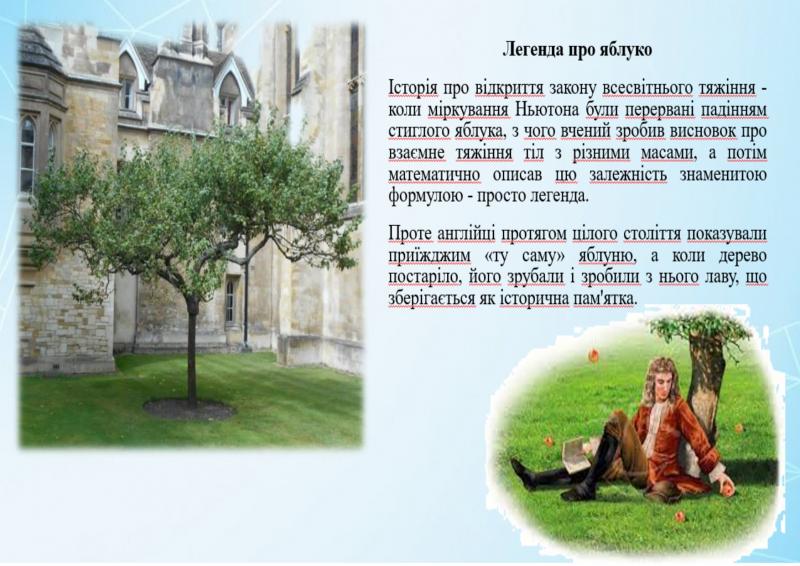 Легенда про яблуко

Історія про відкриття закону всесвітнього тяжіння - коли міркування Ньютона були перервані падінням стиглого яблука, з чого вчений зробив висновок про взаємне тяжіння тіл з різними масами, а потім математично описав цю залежність знаменитою формулою - просто легенда.

Проте англійці протягом цілого століття показували приїжджим «ту саму» яблуню, а коли дерево постаріло, його зрубали і зробили з нього лаву, що зберігається як історична пам'ятка.